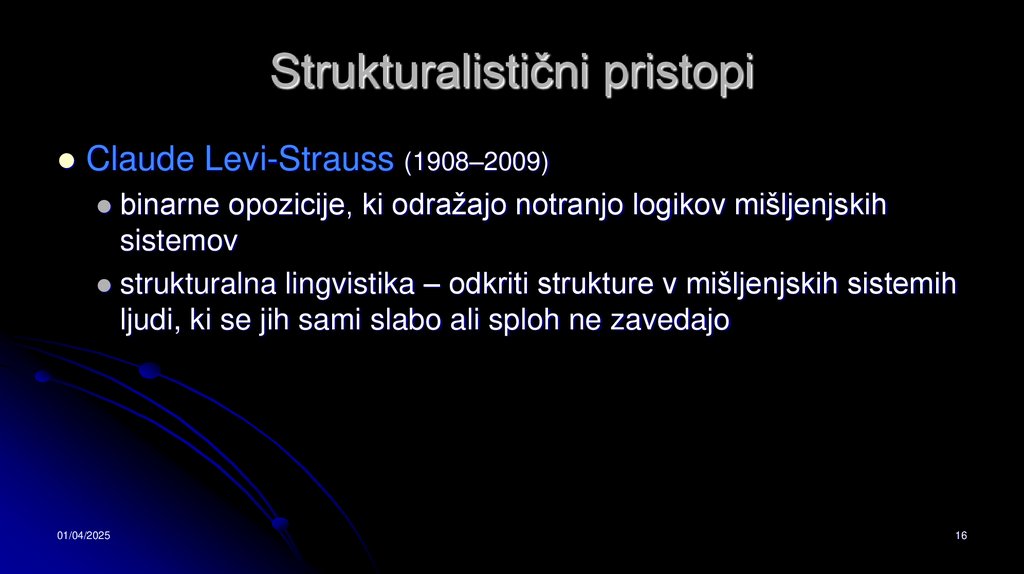 Strukturalistični pristopi

Claude Levi-Strauss (1908–2009)

binarne opozicije, ki odražajo notranjo logikov mišljenjskih sistemov

strukturalna lingvistika – odkriti strukture v mišljenjskih sistemih ljudi, ki se jih sami slabo ali sploh ne zavedajo

01/04/2025

16